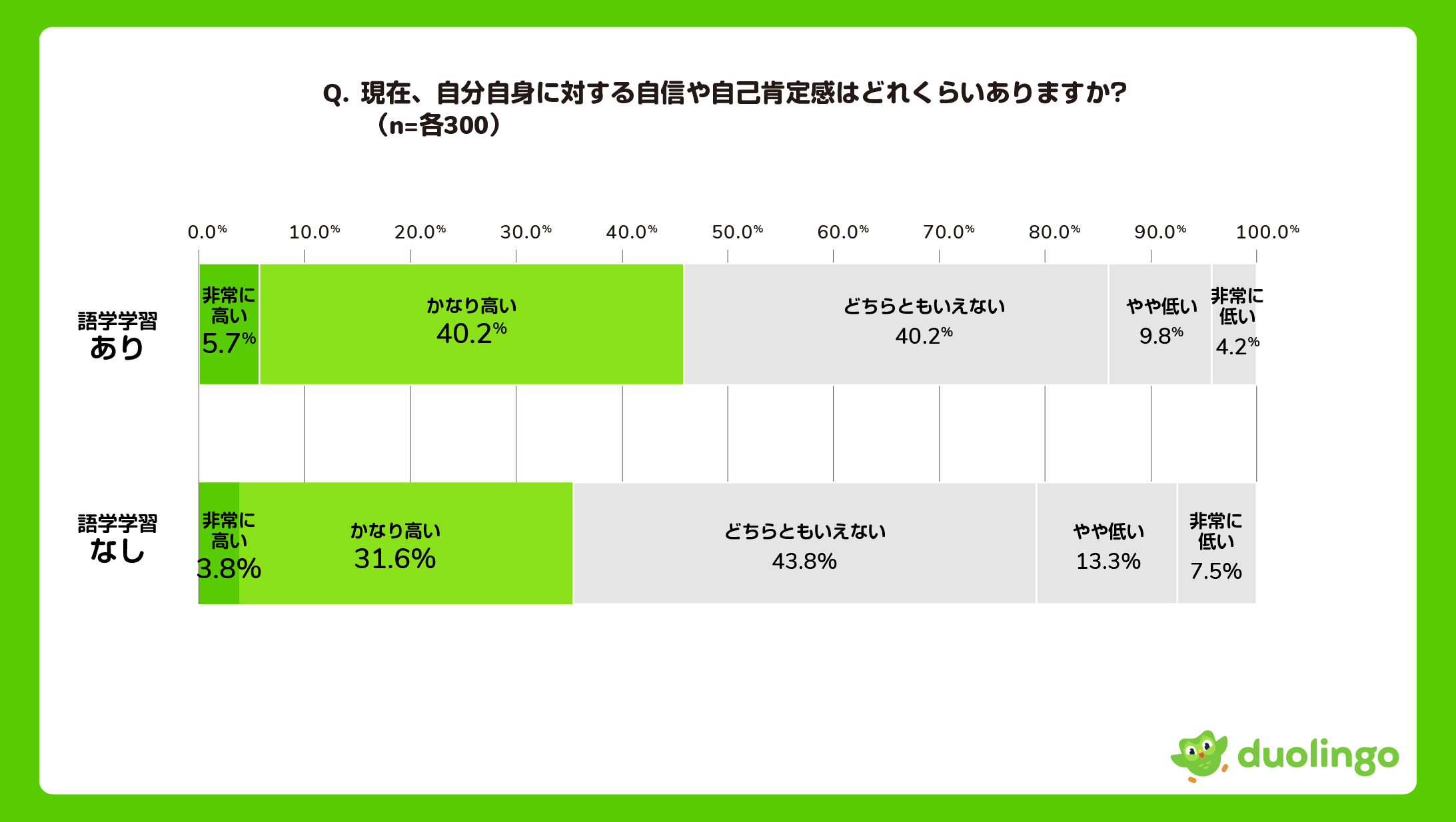 Q. 現在、自分自身に対する自信や自己肯定感はどれくらいありますか?
（n=各300）

0.0% 10.0% 20.0% 30.0% 40.0% 50.0% 60.0% 70.0% 80.0% 90.0% 100.0%

語学学習
あり

非常に高い
5.7%

かなり高い
40.2%

どちらともいえない
40.2%

やや低い
9.8%

非常に低い
4.2%

語学学習
なし

非常に高い
3.8%

かなり高い
31.6%

どちらともいえない
43.8%

やや低い
13.3%

非常に低い
7.5%

duolingo